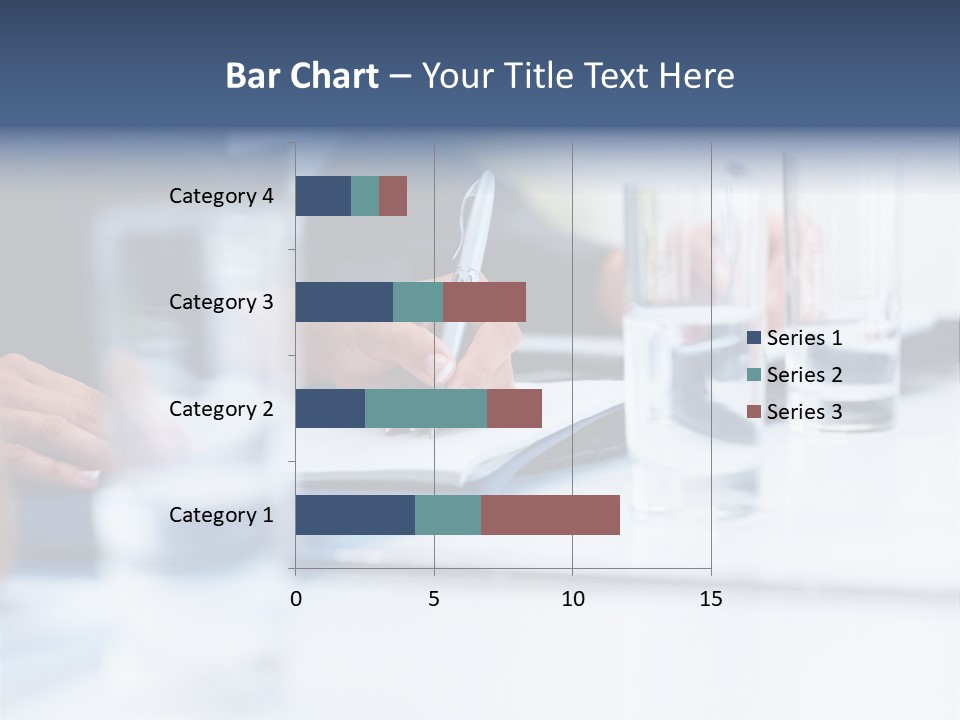 Bar Chart – Your Title Text Here

Category 4
Category 3
Category 2
Category 1

0
5
10
15

Series 1
Series 2
Series 3